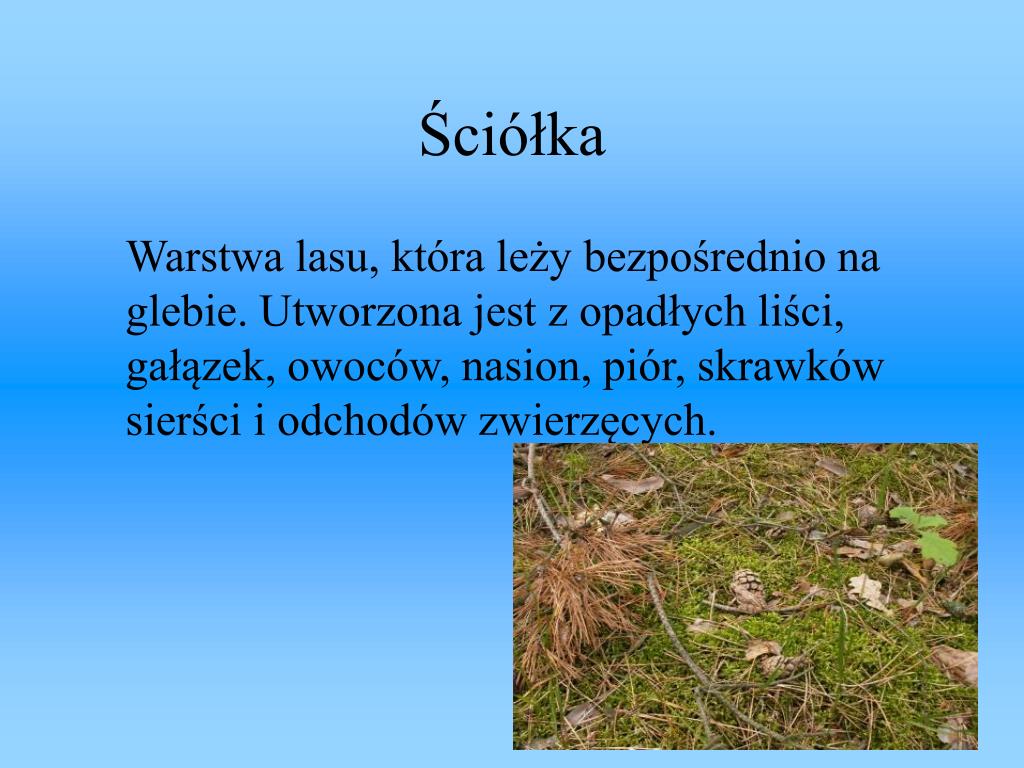 Ściółka

Warstwa lasu, która leży bezpośrednio na glebie. Utworzona jest z opadłych liści, gałązek, owoców, nasion, piór, skrawków sierści i odchodów zwierzęcych.